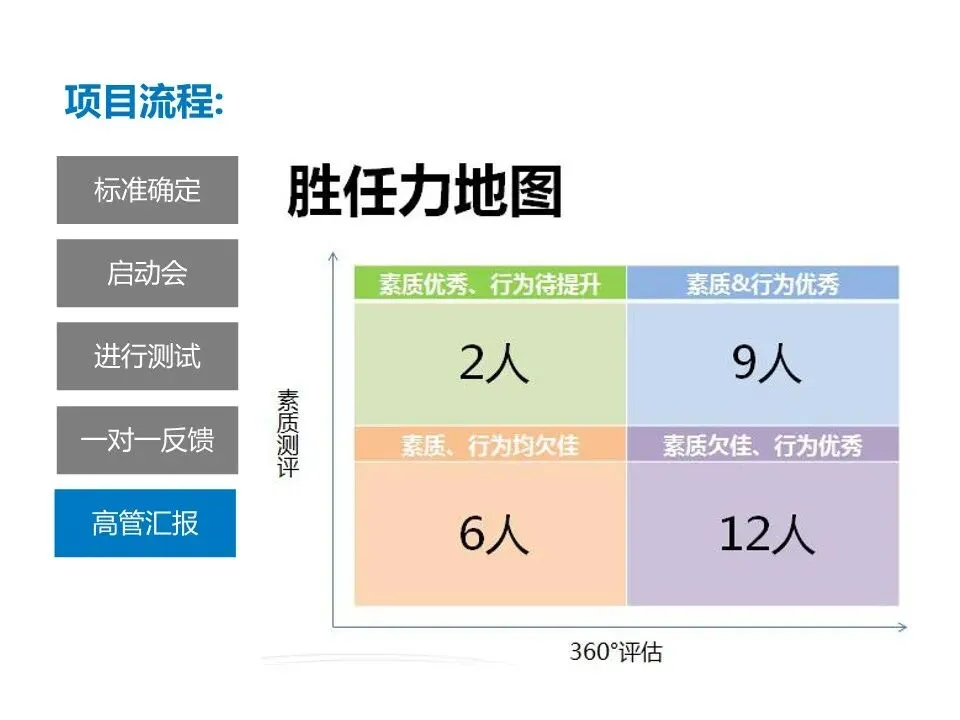 项目流程:

标准确定

启动会

进行测试

一对一反馈

高管汇报

胜任力地图

素质测评

素质优秀、行为待提升

2人

素质&行为优秀

9人

素质、行为均欠佳

6人

素质欠佳、行为优秀

12人

360°评估